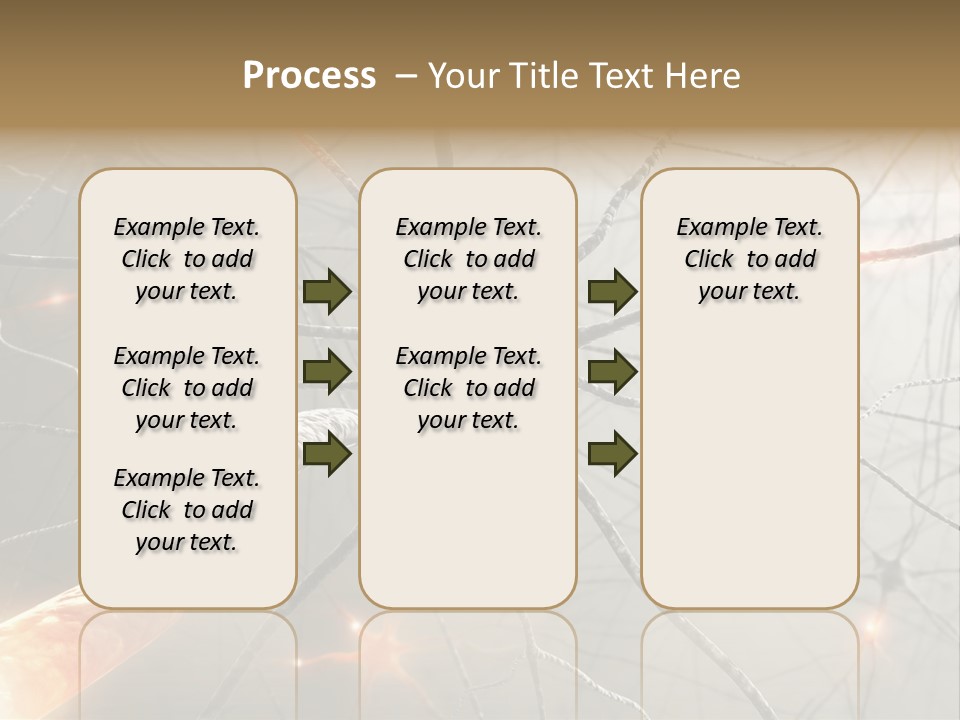 Process – Your Title Text Here

Example Text. Click to add your text.

Example Text. Click to add your text.

Example Text. Click to add your text.

Example Text. Click to add your text.

Example Text. Click to add your text.

Example Text. Click to add your text.